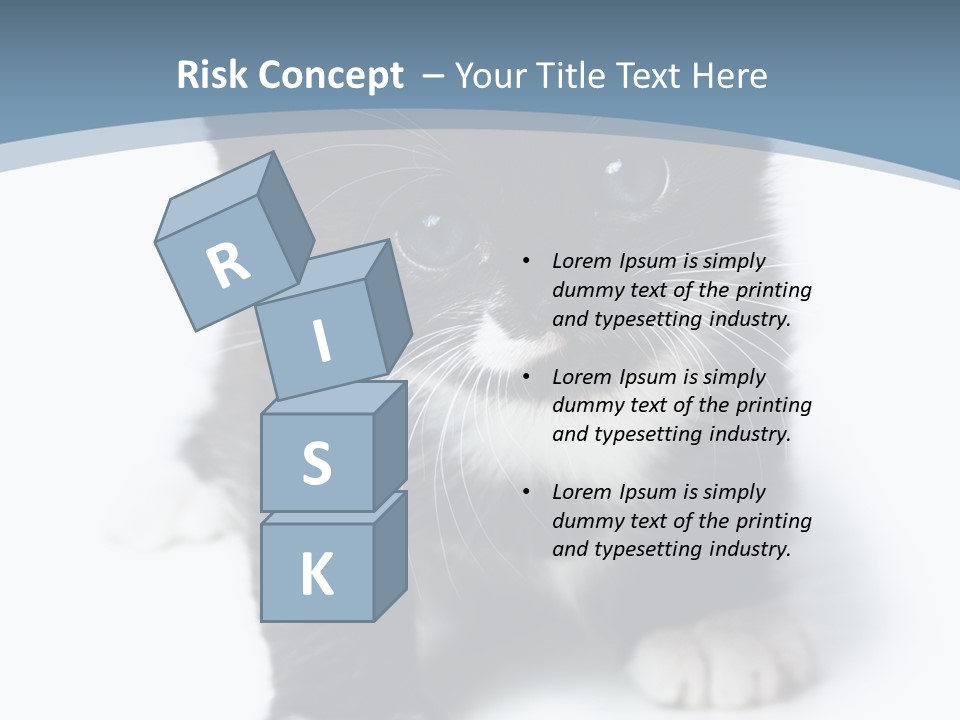 Risk Concept – Your Title Text Here

R
I
S
K

• Lorem Ipsum is simply dummy text of the printing and typesetting industry.

• Lorem Ipsum is simply dummy text of the printing and typesetting industry.

• Lorem Ipsum is simply dummy text of the printing and typesetting industry.